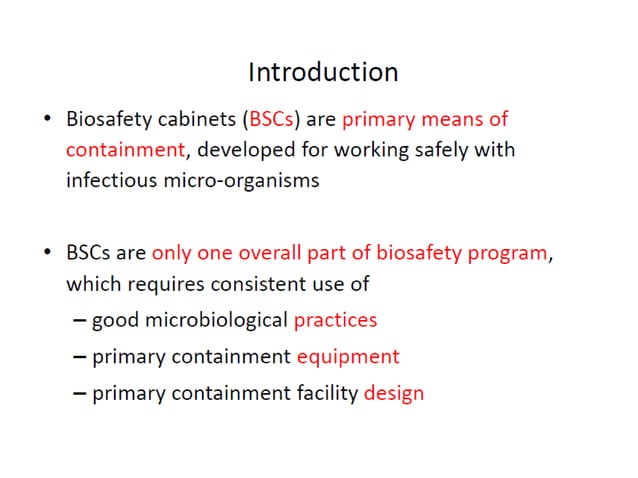 Introduction

• Biosafety cabinets (BSCs) are primary means of containment, developed for working safely with infectious micro-organisms

• BSCs are only one overall part of biosafety program, which requires consistent use of
– good microbiological practices
– primary containment equipment
– primary containment facility design